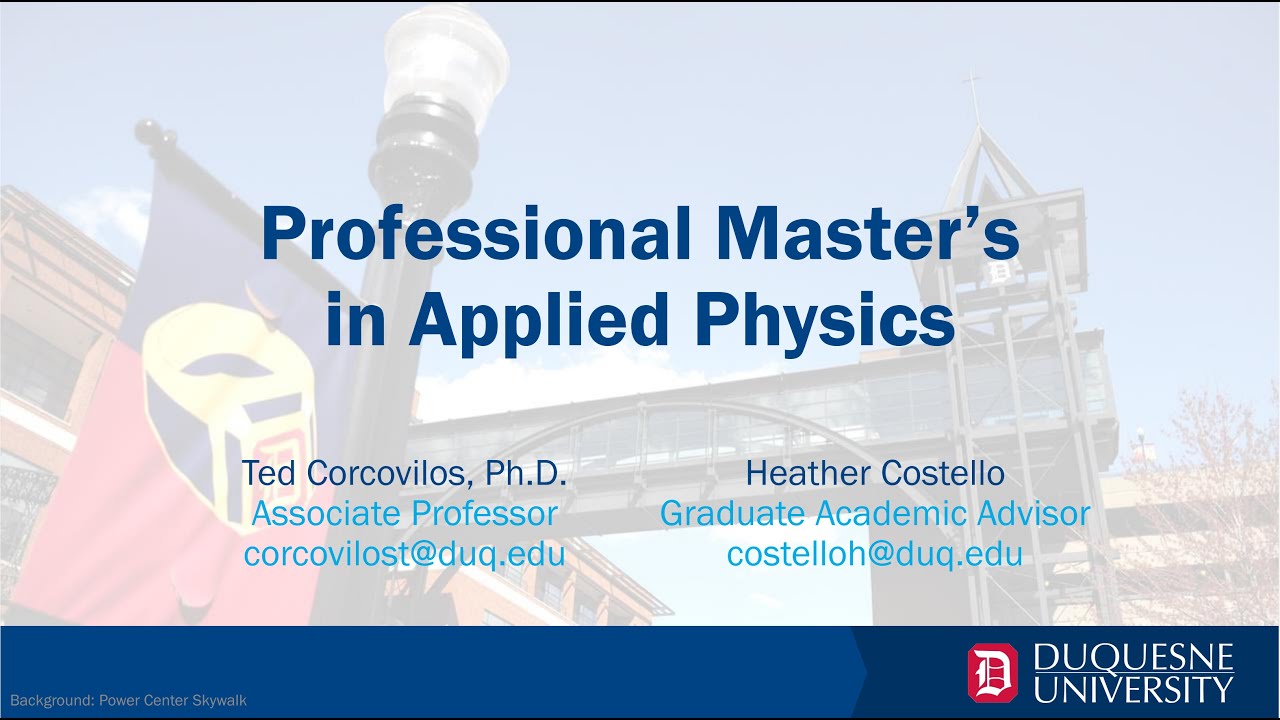 Professional Master's in Applied Physics

Ted Corcovilos, Ph.D.
Associate Professor
corcovilost@duq.edu

Heather Costello
Graduate Academic Advisor
costelloh@duq.edu

Background: Power Center Skywalk

D DUQUESNE UNIVERSITY